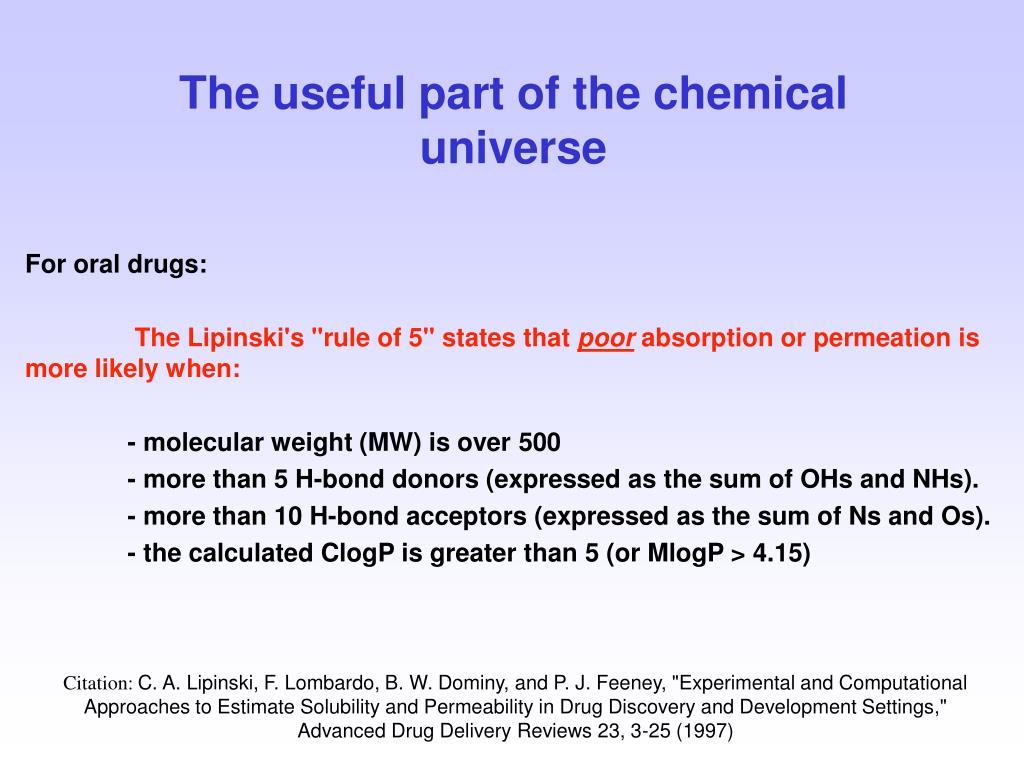 The useful part of the chemical universe

For oral drugs:

The Lipinski's "rule of 5" states that poor absorption or permeation is more likely when:

- molecular weight (MW) is over 500
- more than 5 H-bond donors (expressed as the sum of OHs and NHs).
- more than 10 H-bond acceptors (expressed as the sum of Ns and Os).
- the calculated ClogP is greater than 5 (or MlogP > 4.15)

Citation: C. A. Lipinski, F. Lombardo, B. W. Dominy, and P. J. Feeney, "Experimental and Computational Approaches to Estimate Solubility and Permeability in Drug Discovery and Development Settings," Advanced Drug Delivery Reviews 23, 3-25 (1997)